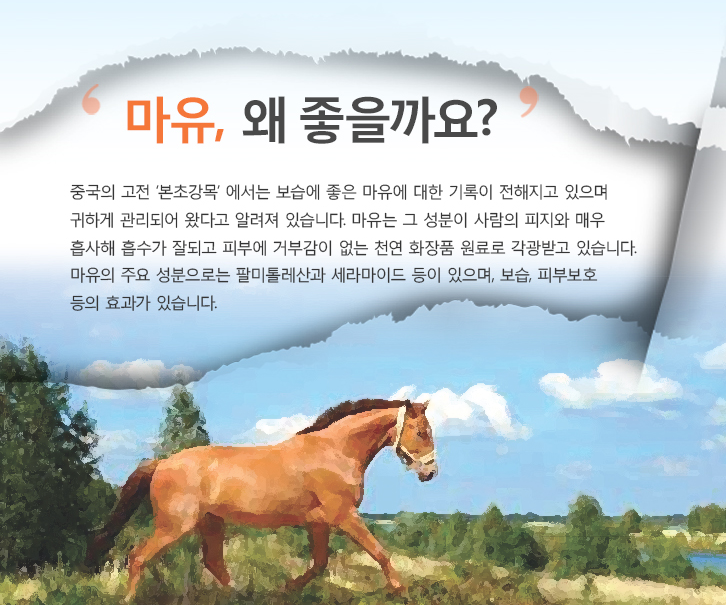 ‘ 마유, 왜 좋을까요? ’

중국의 고전 ‘본초강목’ 에서는 보습에 좋은 마유에 대한 기록이 전해지고 있으며 귀하게 관리되어 왔다고 알려져 있습니다. 마유는 그 성분이 사람의 피지와 매우 흡사해 흡수가 잘되고 피부에 거부감이 없는 천연 화장품 원료로 각광받고 있습니다. 마유의 주요 성분으로는 팔미톨레산과 세라마이드 등이 있으며, 보습, 피부보호 등의 효과가 있습니다.